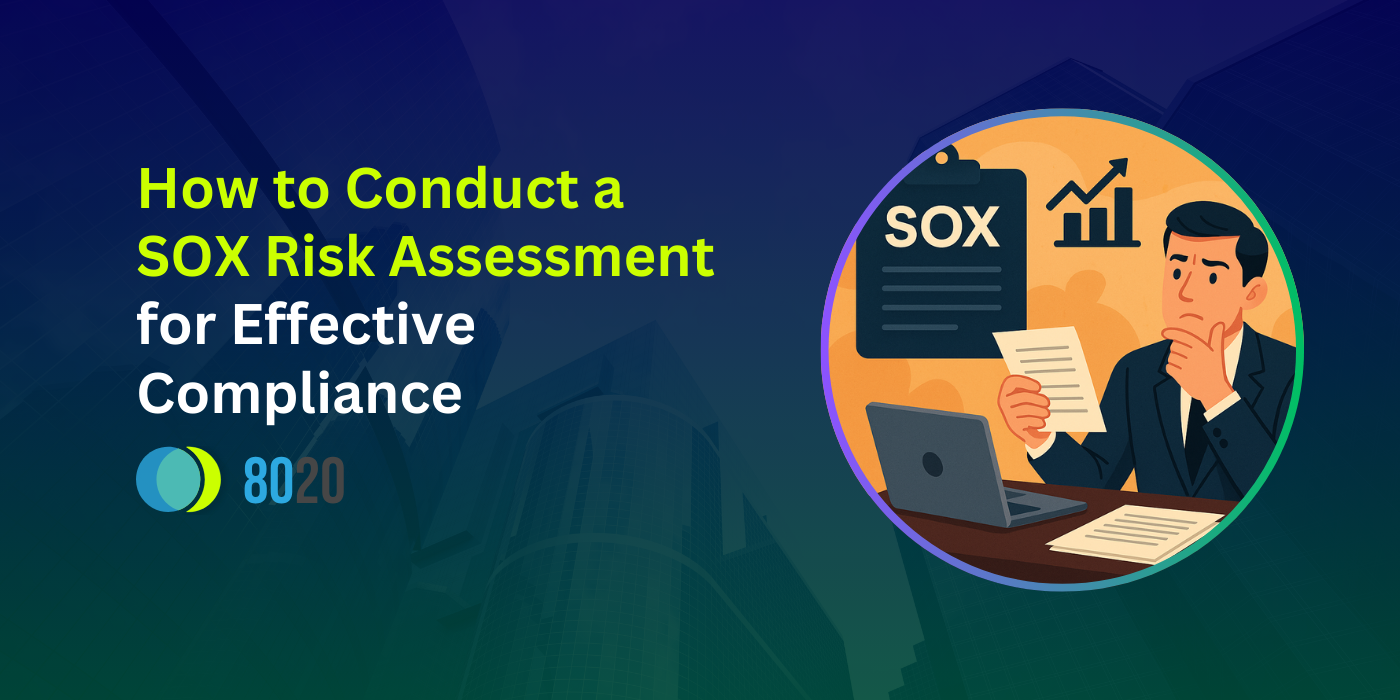 How to Conduct a SOX Risk Assessment for Effective Compliance

8020

SOX